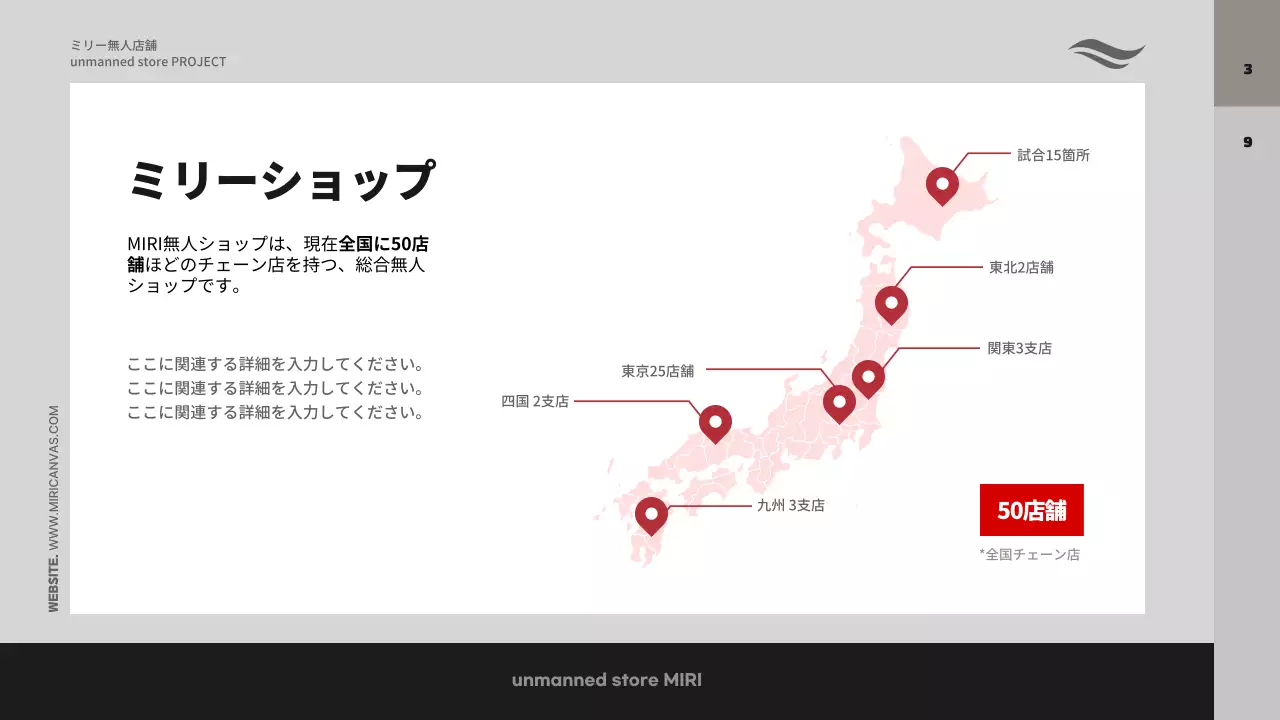 ミリー無人店舗
unmanned store PROJECT

3

9

ミリーショップ

MIRI無人ショップは、現在全国に50店舗ほどのチェーン店を持つ、総合無人ショップです。

ここに関連する詳細を入力してください。
ここに関連する詳細を入力してください。
ここに関連する詳細を入力してください。

試合15箇所

東北2店舗

関東3支店

東京25店舗

四国 2支店

九州 3支店

50店舗

*全国チェーン店

WEBSITE. WWW.MIRICANVAS.COM

unmanned store MIRI